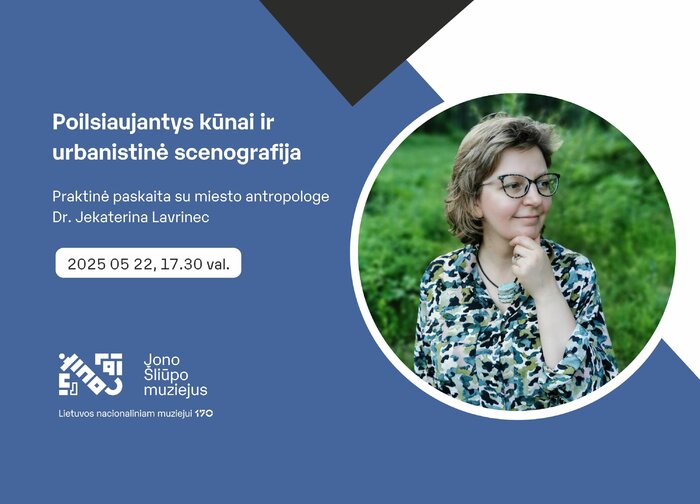 Poilsiaujantys kūnai ir urbanistinė scenografija

Praktinė paskaita su miesto antropologe Dr. Jekaterina Lavrinec

2025 05 22, 17.30 val.

Jono Šliūpo muziejus

Lietuvos nacionaliniam muziejui 170